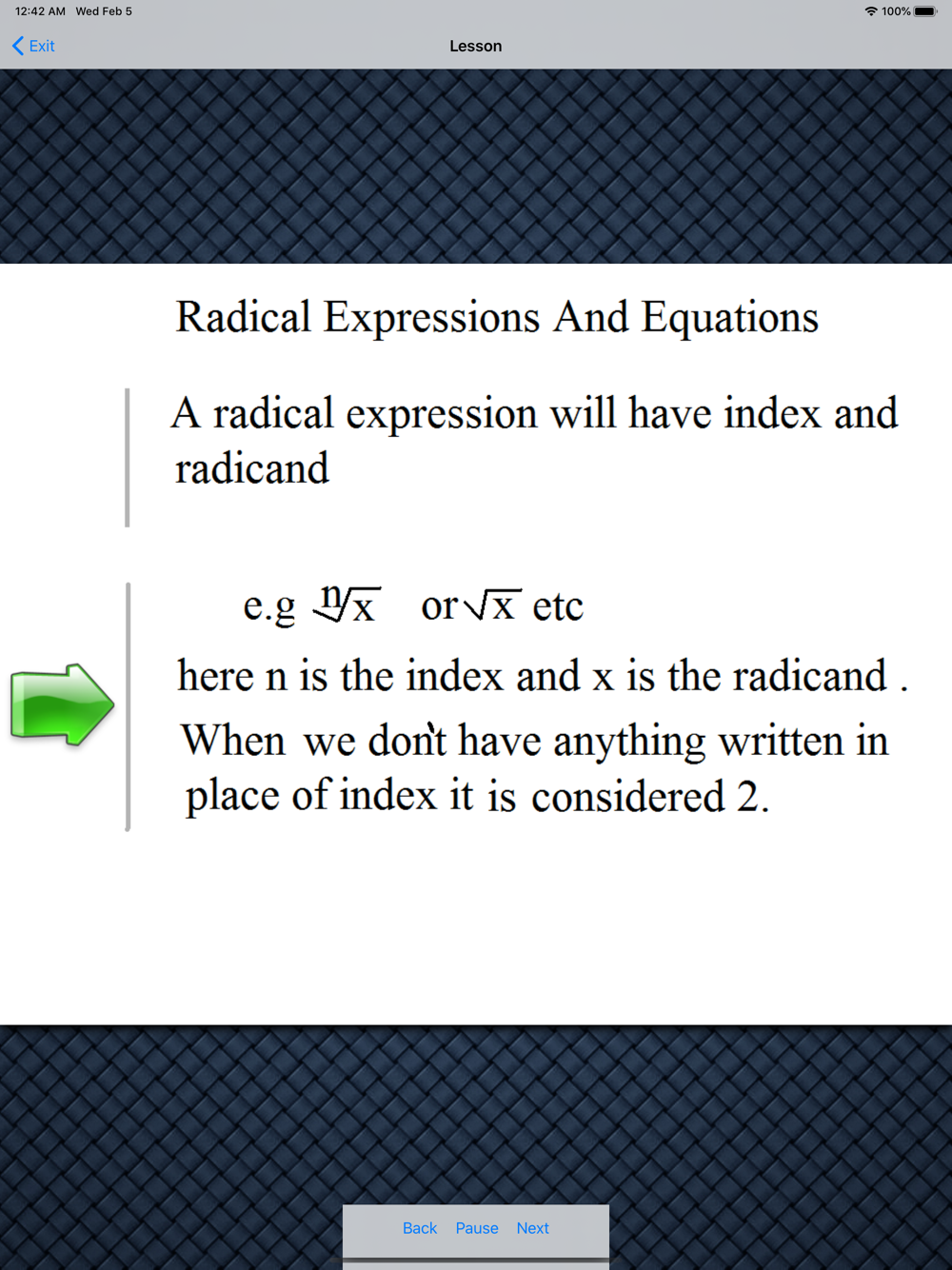 12:42 AM Wed Feb 5

100%

Exit

Lesson

Radical Expressions And Equations

A radical expression will have index and radicand

e.g $\sqrt[n]{x}$ or $\sqrt{x}$ etc

here n is the index and x is the radicand .

When we don't have anything written in place of index it is considered 2.

Back Pause Next